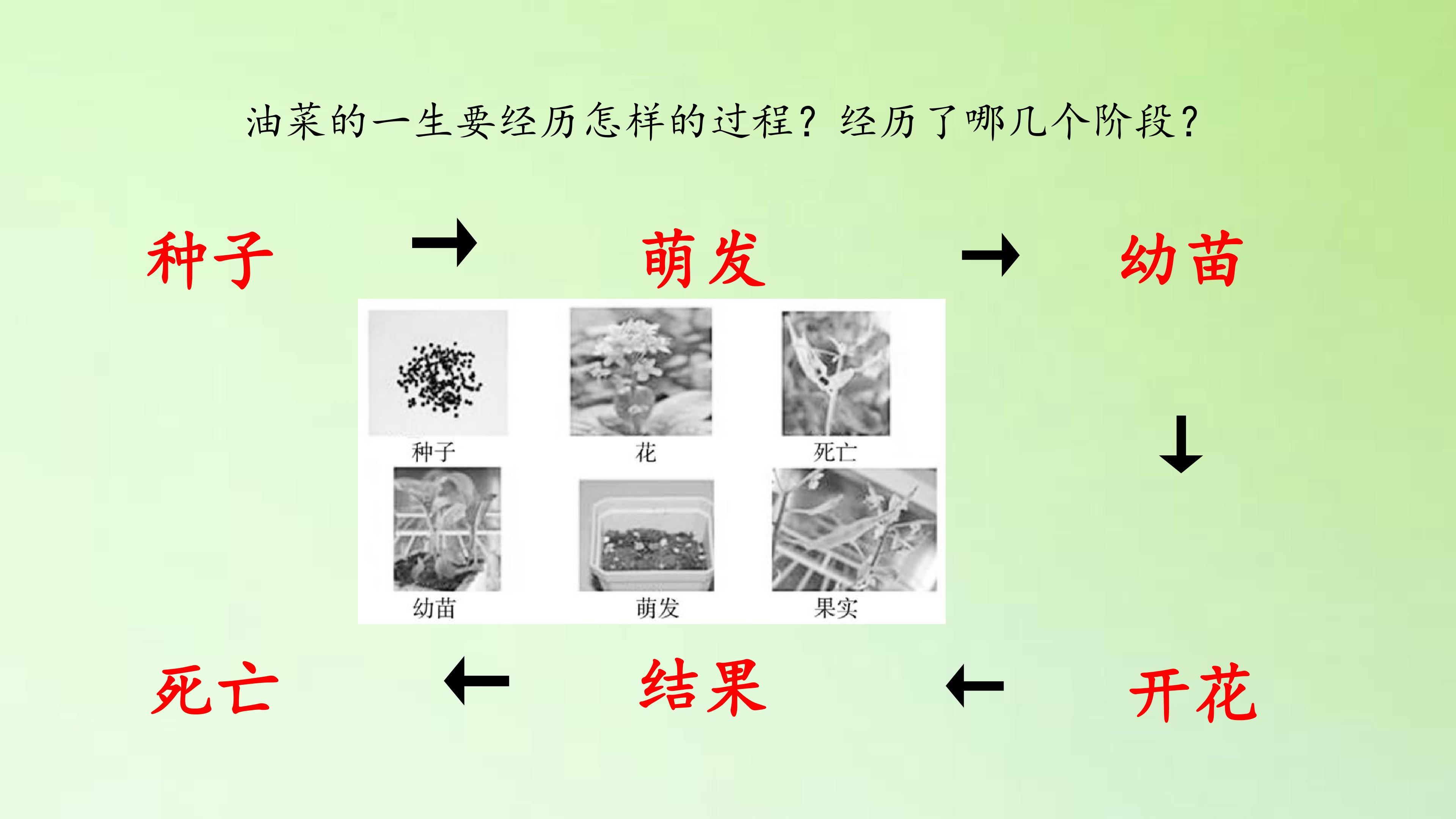 油菜的一生要经历怎样的过程？经历了哪几个阶段？

种子 → 萌发 → 幼苗

种子 花 死亡

幼苗 萌发 果实

↓

死亡 ← 结果 ← 开花